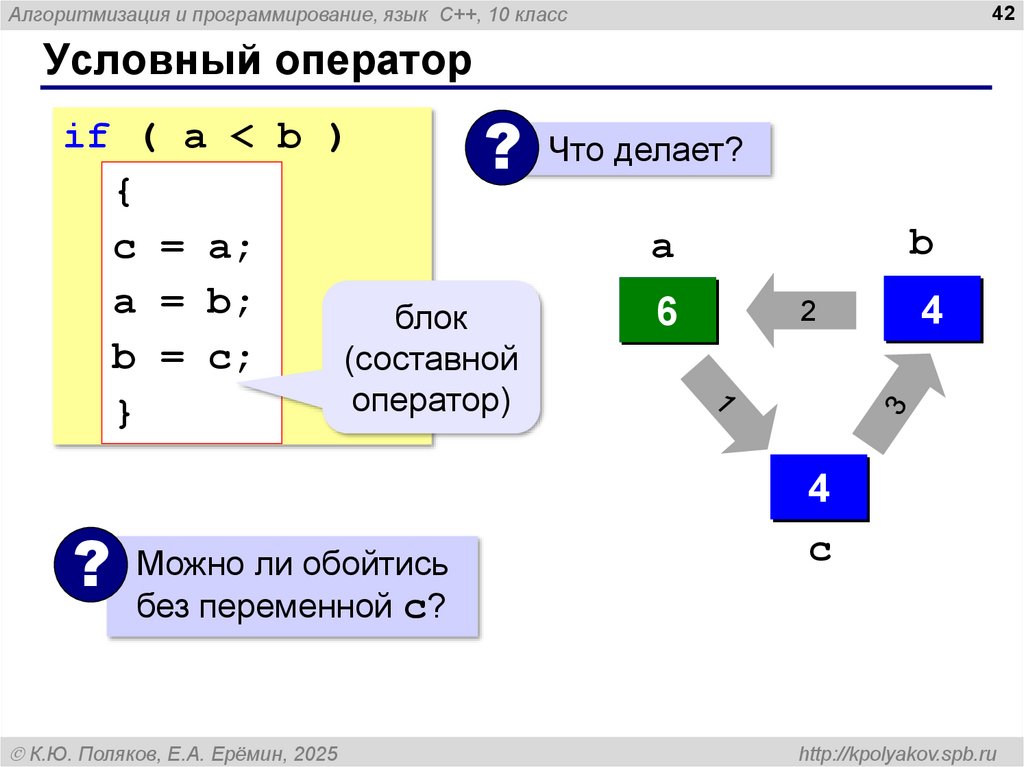 Алгоритмизация и программирование, язык C++, 10 класс

42

Условный оператор

if ( a < b )
{
c = a;
a = b;
b = c;
}

блок (составной оператор)

?

Что делает?

a

b

6

2

4

1

3

4

c

?

Можно ли обойтись без переменной c?

© К.Ю. Поляков, Е.А. Ерёмин, 2025

http://kpolyakov.spb.ru